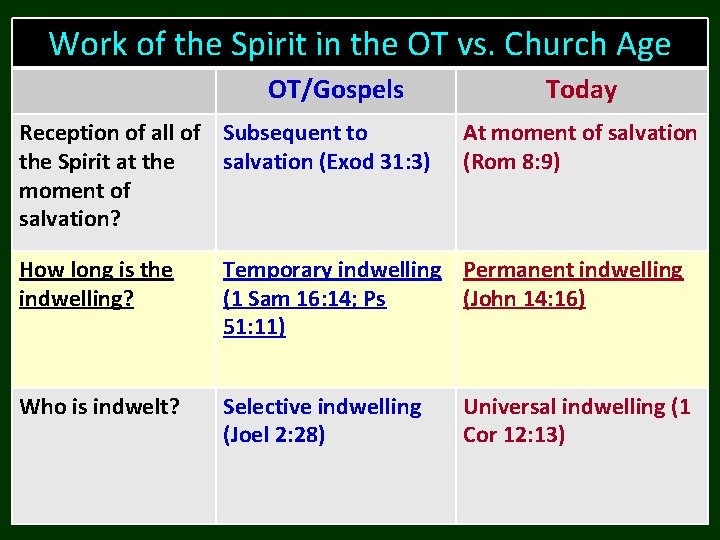 Work of the Spirit in the OT vs. Church Age

| | OT/Gospels | Today |
|---|---|---|
| Reception of all of the Spirit at the moment of salvation? | Subsequent to salvation (Exod 31:3) | At moment of salvation (Rom 8:9) |
| How long is the indwelling? | Temporary indwelling (1 Sam 16:14; Ps 51:11) | Permanent indwelling (John 14:16) |
| Who is indwelt? | Selective indwelling (Joel 2:28) | Universal indwelling (1 Cor 12:13) |